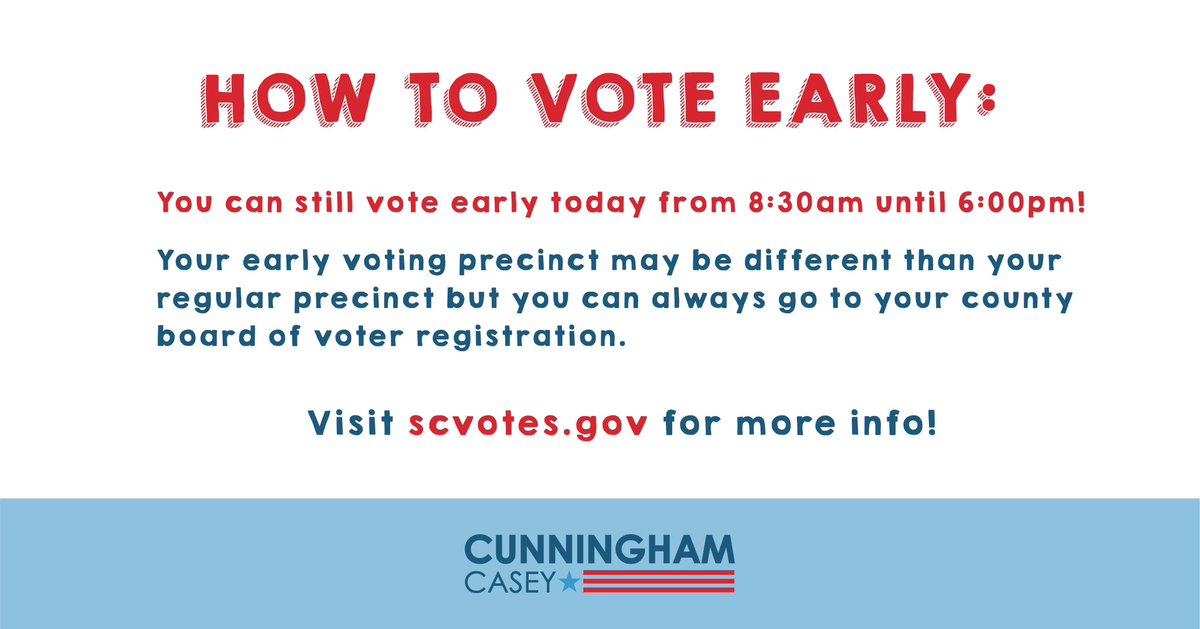 HOW TO VOTE EARLY:

You can still vote early today from 8:30am until 6:00pm!

Your early voting precinct may be different than your regular precinct but you can always go to your county board of voter registration.

Visit scvotes.gov for more info!

CUNNINGHAM
CASEY